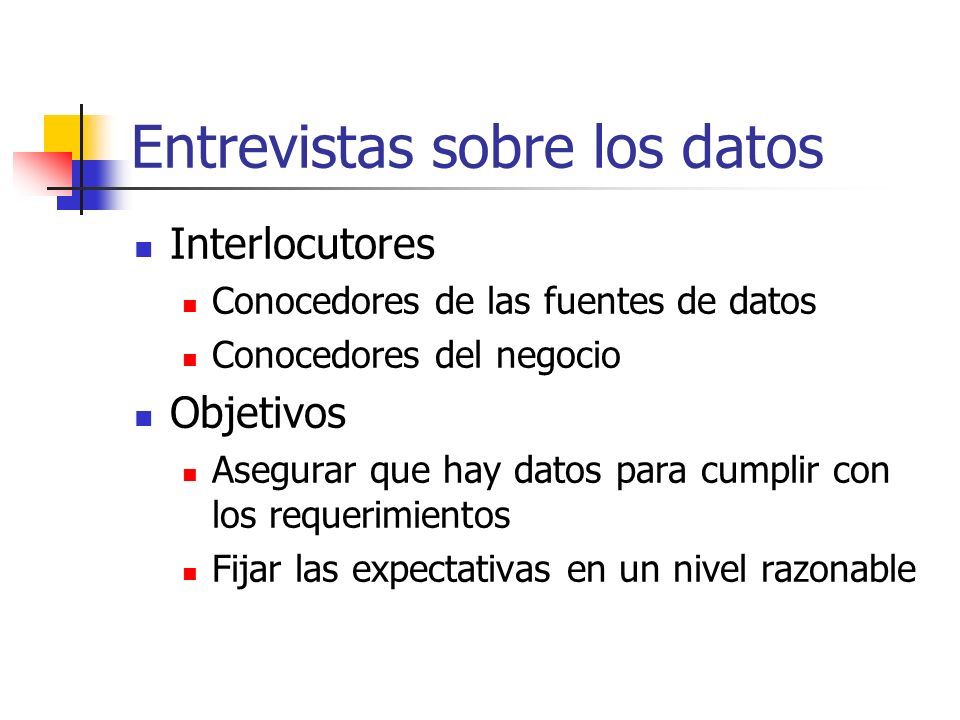 Entrevistas sobre los datos

- Interlocutores
  - Conocedores de las fuentes de datos
  - Conocedores del negocio
- Objetivos
  - Asegurar que hay datos para cumplir con los requerimientos
  - Fijar las expectativas en un nivel razonable